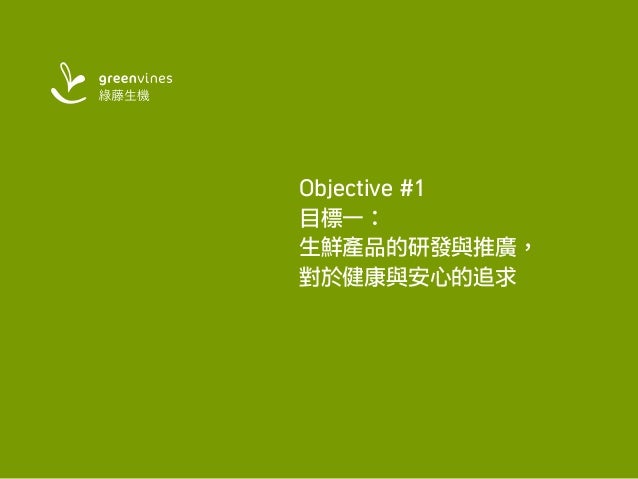 greenvines
綠藤生機

Objective #1
目標一：
生鮮產品的研發與推廣，
對於健康與安心的追求